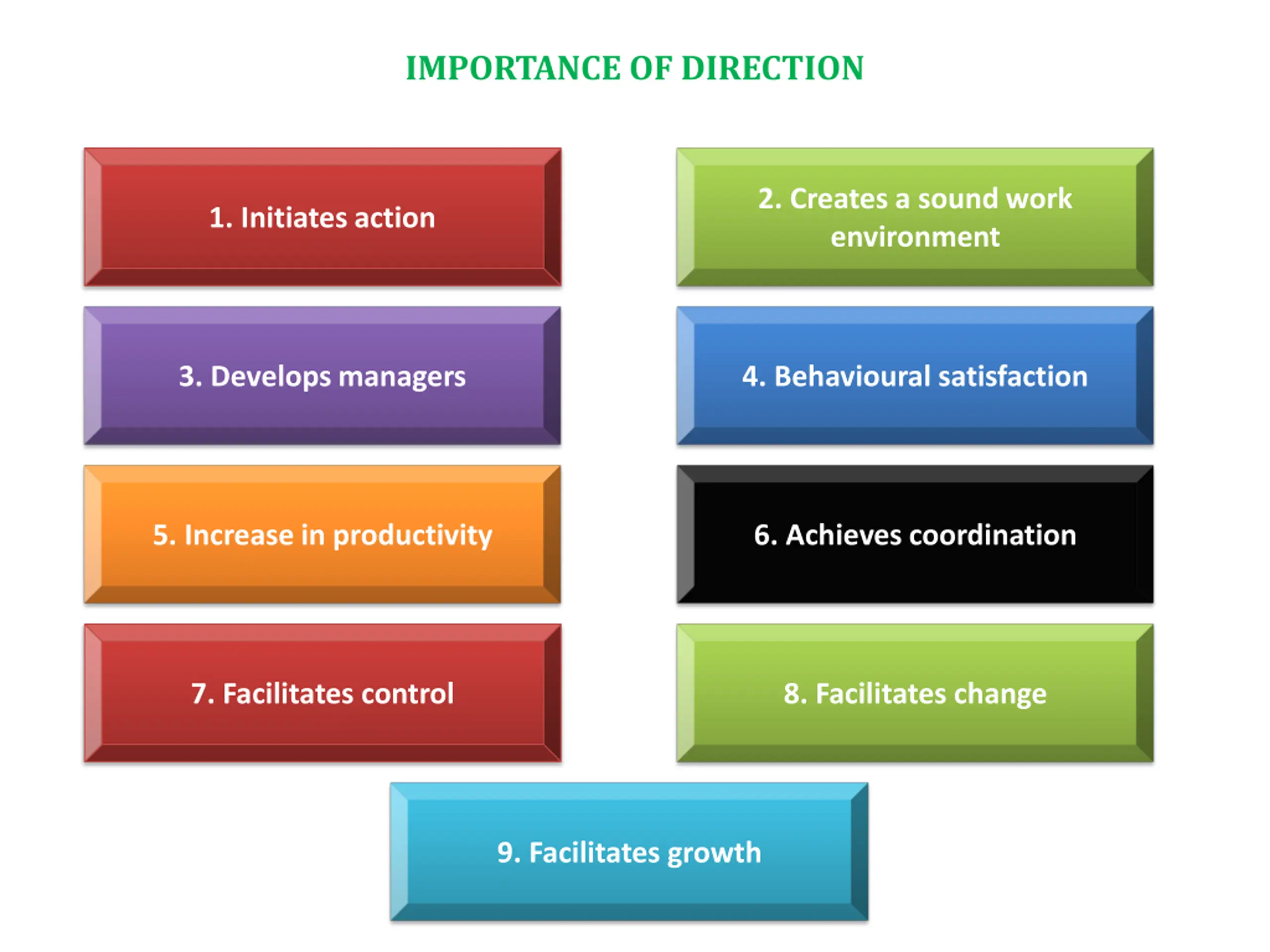 IMPORTANCE OF DIRECTION

1. Initiates action

2. Creates a sound work environment

3. Develops managers

4. Behavioural satisfaction

5. Increase in productivity

6. Achieves coordination

7. Facilitates control

8. Facilitates change

9. Facilitates growth